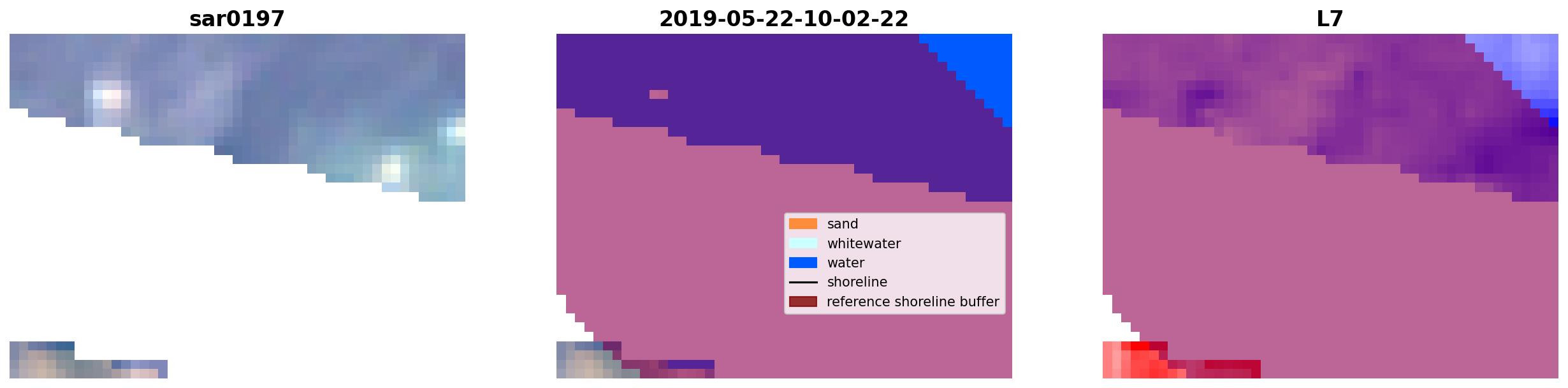 sar0197

2019-05-22-10-02-22

sand
whitewater
water
shoreline
reference shoreline buffer

L7